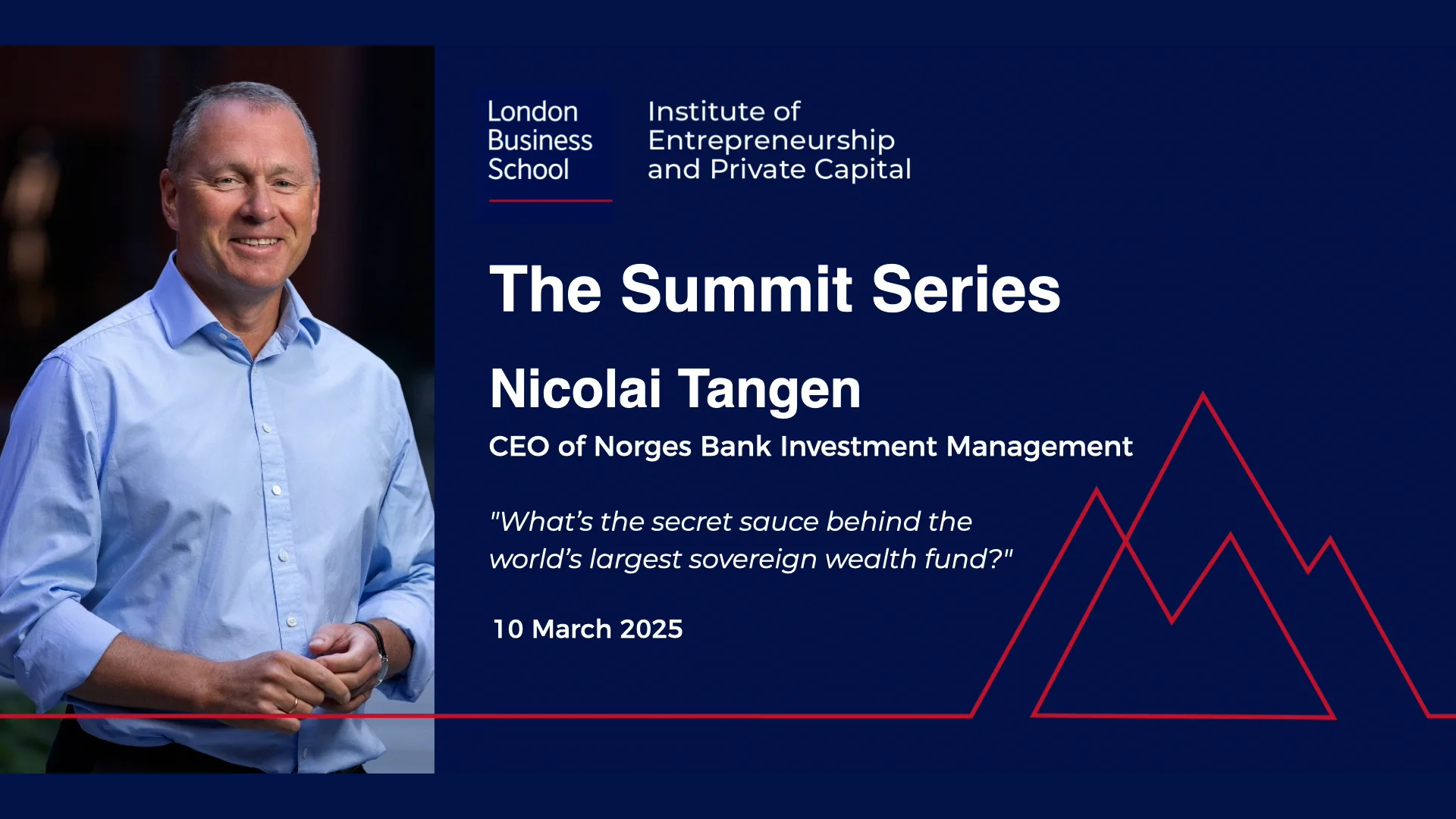 London Business School

Institute of Entrepreneurship and Private Capital

The Summit Series

Nicolai Tangen

CEO of Norges Bank Investment Management

"What's the secret sauce behind the world's largest sovereign wealth fund?"

10 March 2025